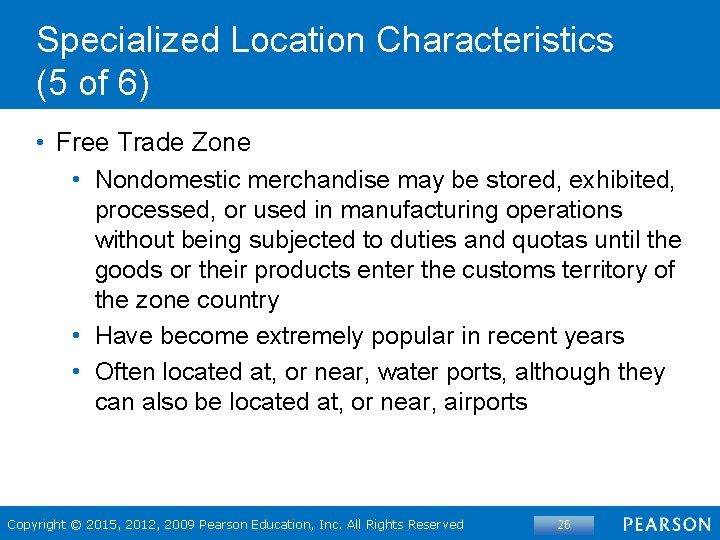 Specialized Location Characteristics (5 of 6)

• Free Trade Zone

• Nondomestic merchandise may be stored, exhibited, processed, or used in manufacturing operations without being subjected to duties and quotas until the goods or their products enter the customs territory of the zone country

• Have become extremely popular in recent years

• Often located at, or near, water ports, although they can also be located at, or near, airports

Copyright © 2015, 2012, 2009 Pearson Education, Inc. All Rights Reserved

26

PEARSON